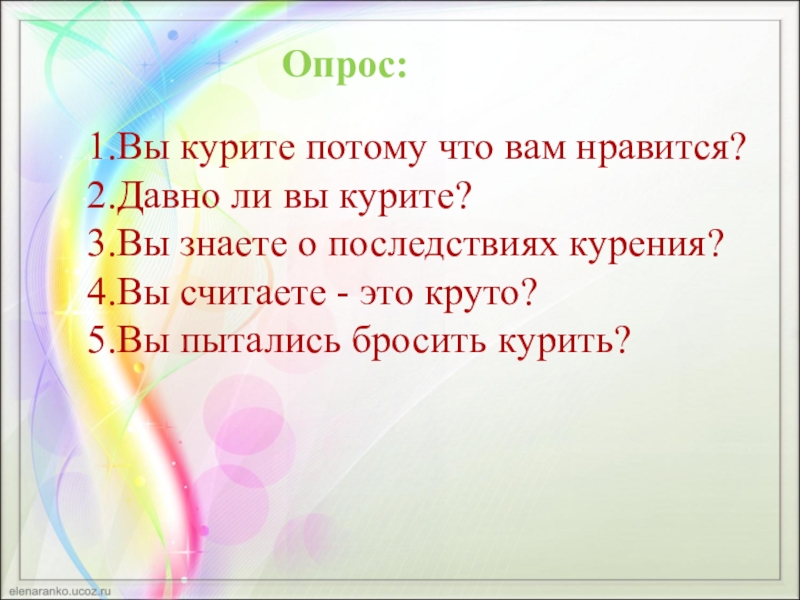 Опрос:

1.Вы курите потому что вам нравится?
2.Давно ли вы курите?
3.Вы знаете о последствиях курения?
4.Вы считаете - это круто?
5.Вы пытались бросить курить?

elenaranko.ucoz.ru